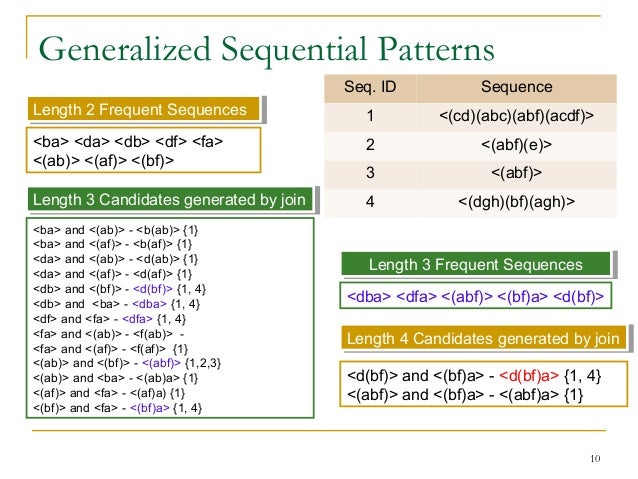 Generalized Sequential Patterns

Length 2 Frequent Sequences

<ba> <da> <db> <df> <fa> <(ab)> <(af)> <(bf)>

Length 3 Candidates generated by join

<ba> and <(ab)> - <b(ab)> {1}
<ba> and <(af)> - <b(af)> {1}
<da> and <(ab)> - <d(ab)> {1}
<da> and <(af)> - <d(af)> {1}
<db> and <(bf)> - <d(bf)> {1, 4}
<db> and <ba> - <dba> {1, 4}
<df> and <fa> - <dfa> {1, 4}
<fa> and <(ab)> - <f(ab)> -
<fa> and <(af)> - <f(af)> {1}
<(ab)> and <(bf)> - <(abf)> {1,2,3}
<(ab)> and <ba> - <(ab)a> {1}
<(af)> and <fa> - <(af)a) {1}
<(bf)> and <fa> - <(bf)a> {1, 4}

| Seq. ID | Sequence |
|---|---|
| 1 | <(cd)(abc)(abf)(acdf)> |
| 2 | <(abf)(e)> |
| 3 | <(abf)> |
| 4 | <(dgh)(bf)(agh)> |

Length 3 Frequent Sequences

<dba> <dfa> <(abf)> <(bf)a> <d(bf)>

Length 4 Candidates generated by join

<d(bf)> and <(bf)a> - <d(bf)a> {1, 4}
<(abf)> and <(bf)a> - <(abf)a> {1}

10